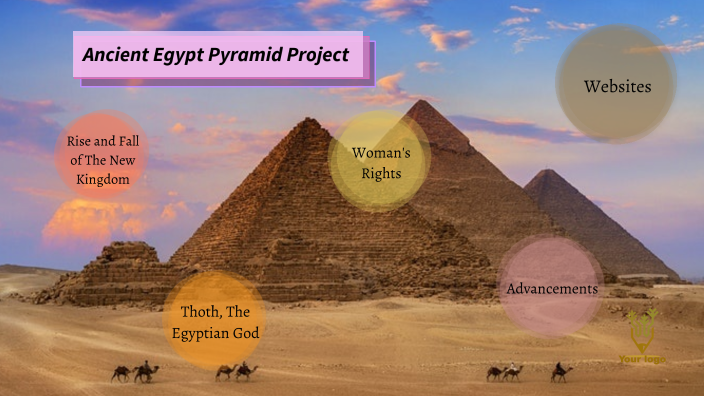 Ancient Egypt Pyramid Project

Websites

Rise and Fall of The New Kingdom

Woman's Rights

Advancements

Thoth, The Egyptian God

Your logo